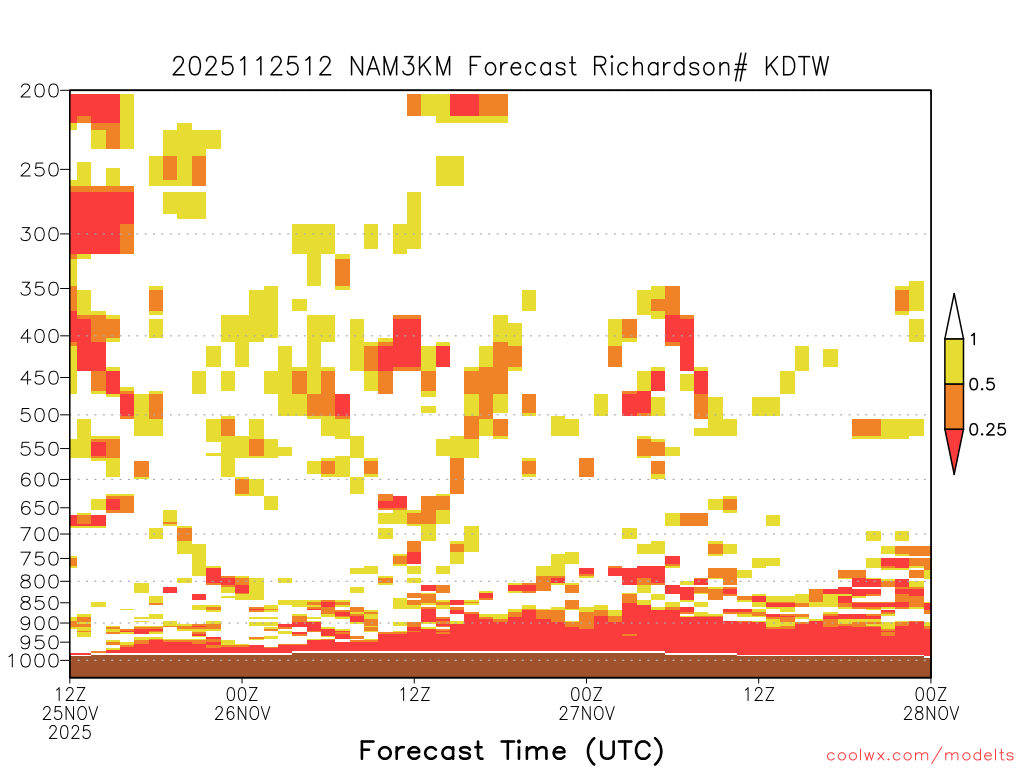 2025112512 NAM3KM Forecast Richardson# KDTW

200
250
300
350
400
450
500
550
600
650
700
750
800
850
900
950
1000

1
0.5
0.25

12Z 25NOV 2025
00Z 26NOV
12Z
00Z 27NOV
12Z
00Z 28NOV

Forecast Time (UTC)

coolwx.com/modelts